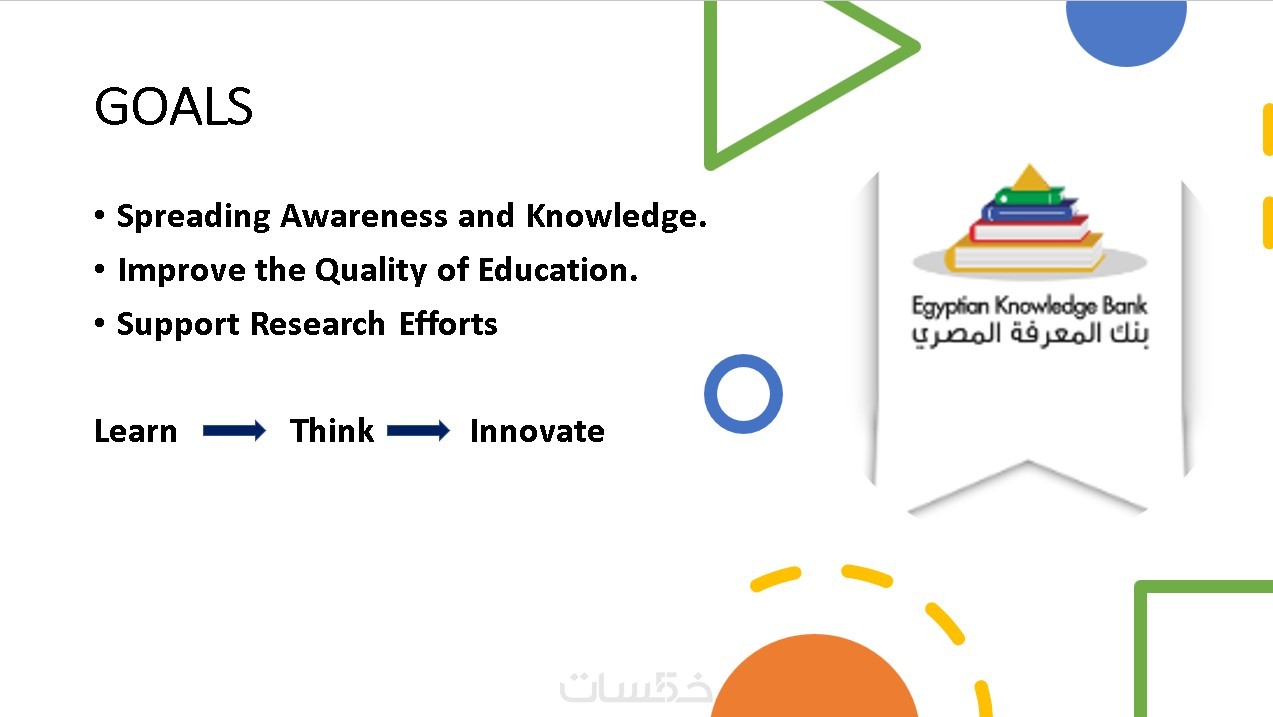 GOALS

• Spreading Awareness and Knowledge.
• Improve the Quality of Education.
• Support Research Efforts

Learn → Think → Innovate

Egyptian Knowledge Bank
بنك المعرفة المصري

خمسات